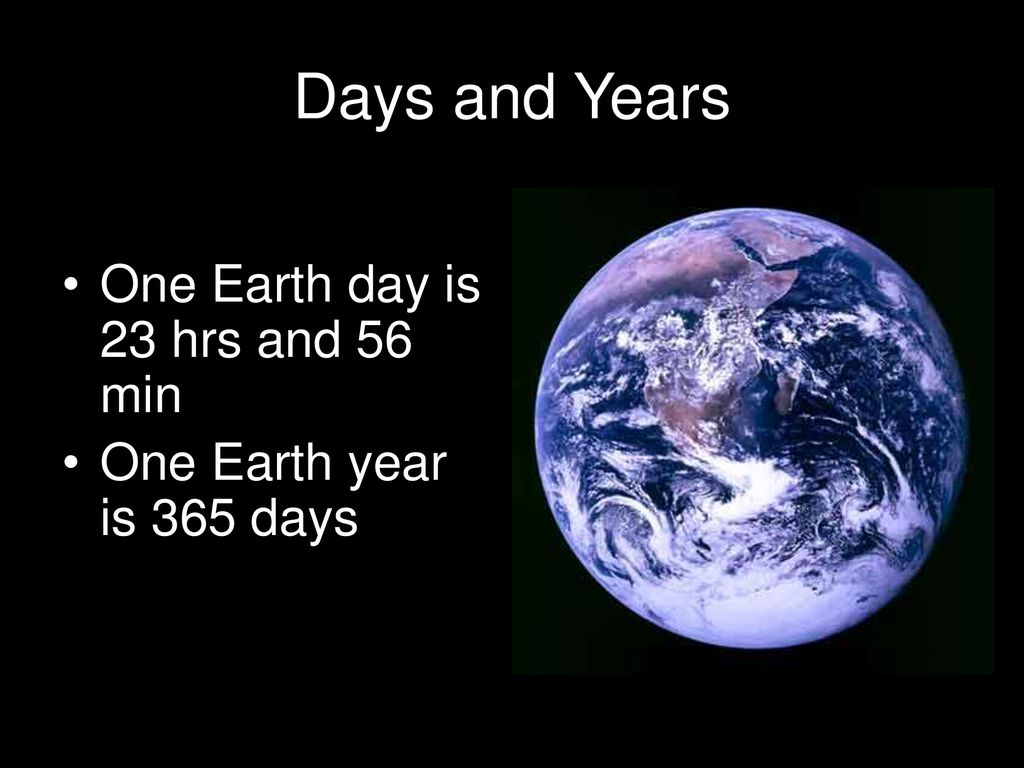 Days and Years

• One Earth day is 23 hrs and 56 min
• One Earth year is 365 days